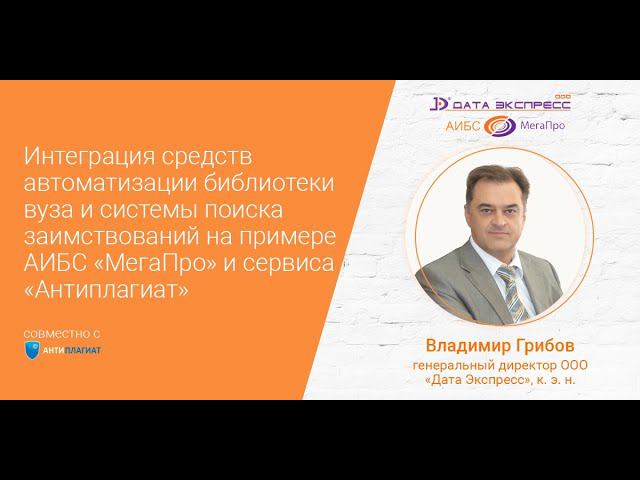 Интеграция средств автоматизации библиотеки вуза и системы поиска заимствований на примере АИБС «МегаПро» и сервиса «Антиплагиат»

совместно с

АНТИПЛАГИАТ

ДАТА ЭКСПРЕСС ООО

АИБС МегаПро

Владимир Грибов
генеральный директор ООО «Дата Экспресс», к. э. н.